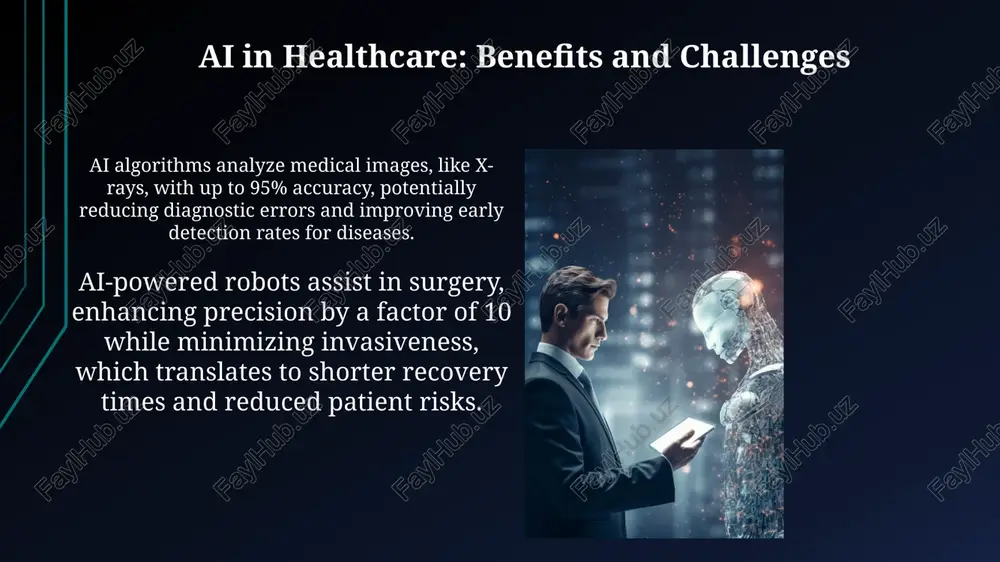 AI in Healthcare: Benefits and Challenges

AI algorithms analyze medical images, like X-rays, with up to 95% accuracy, potentially reducing diagnostic errors and improving early detection rates for diseases.

AI-powered robots assist in surgery, enhancing precision by a factor of 10 while minimizing invasiveness, which translates to shorter recovery times and reduced patient risks.

FaylHub.uz